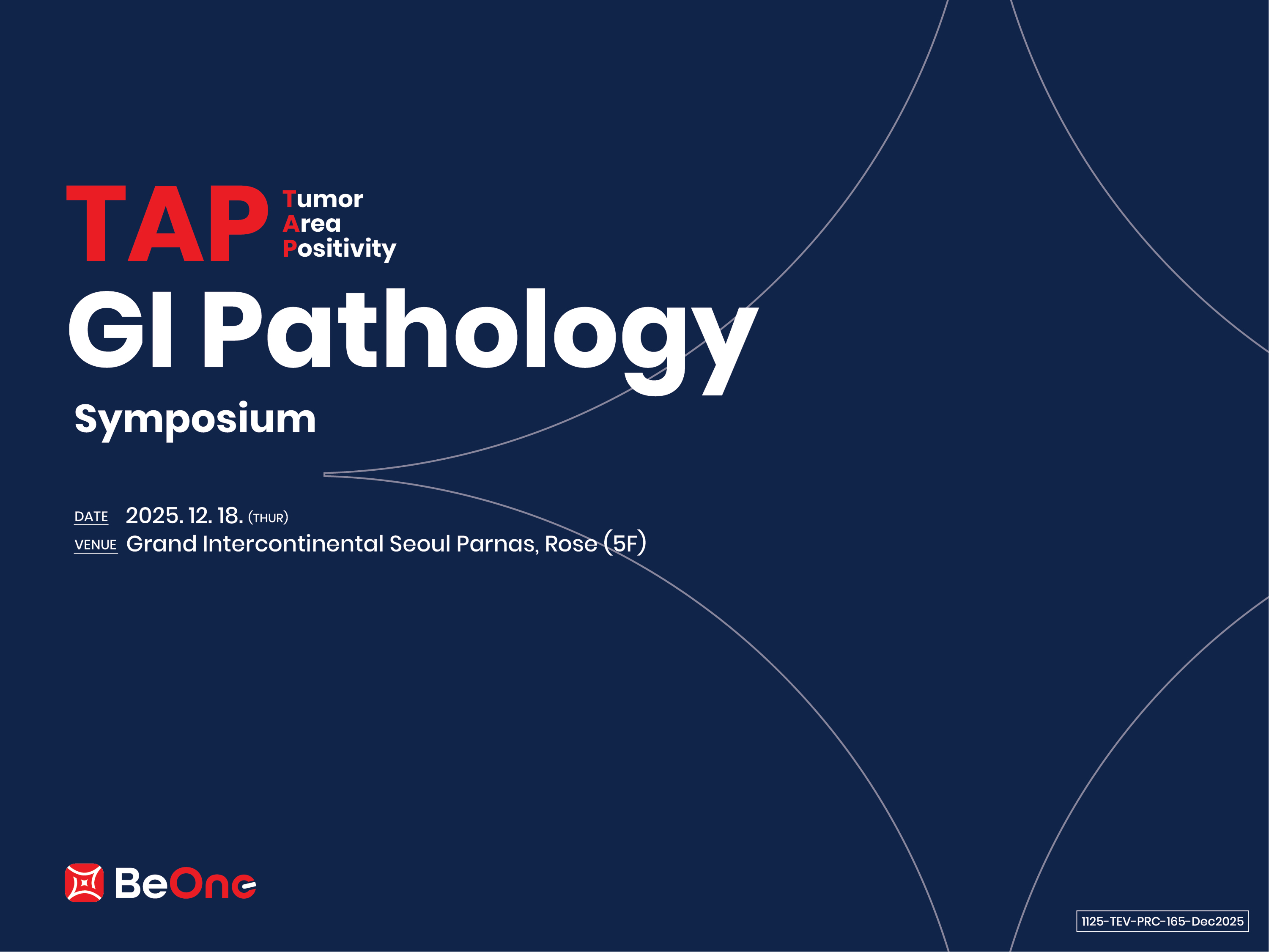 TAP Tumor Area Positivity

GI Pathology

Symposium

DATE 2025. 12. 18. (THUR)
VENUE Grand Intercontinental Seoul Parnas, Rose (5F)

BeOne

1125-TEV-PRC-165-Dec2025